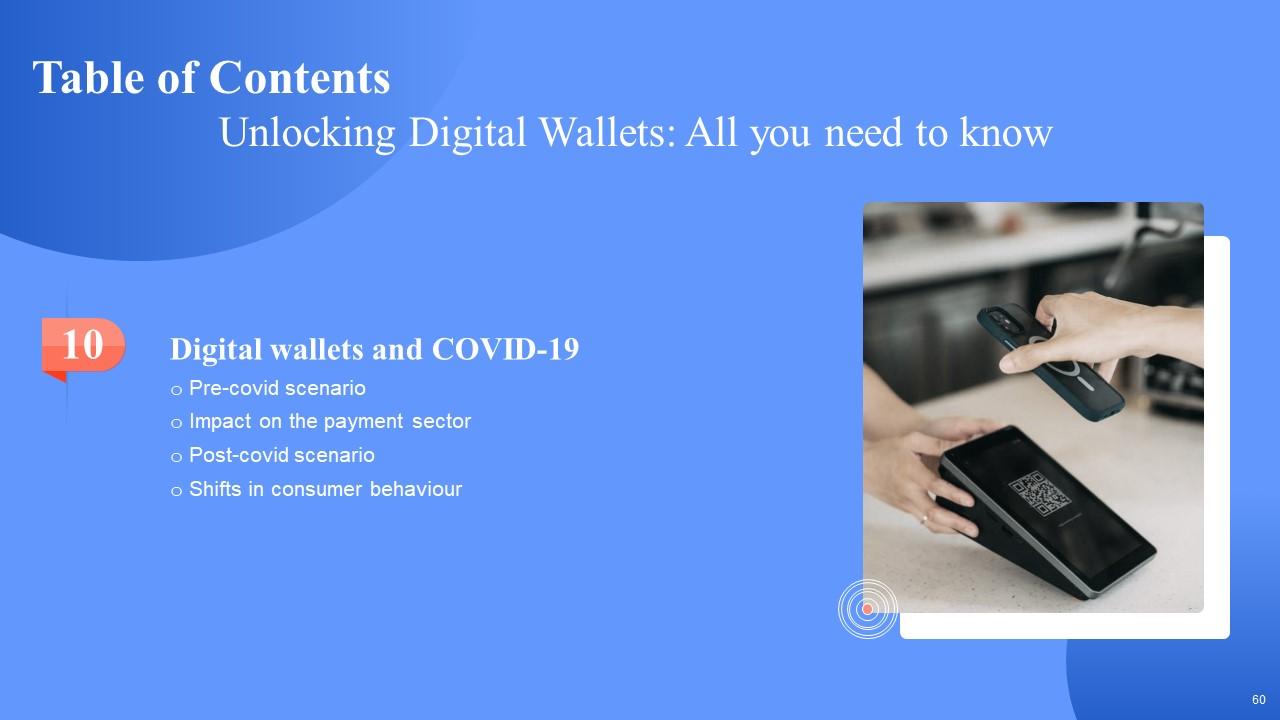 Table of Contents

Unlocking Digital Wallets: All you need to know

10

Digital wallets and COVID-19

o Pre-covid scenario
o Impact on the payment sector
o Post-covid scenario
o Shifts in consumer behaviour

60